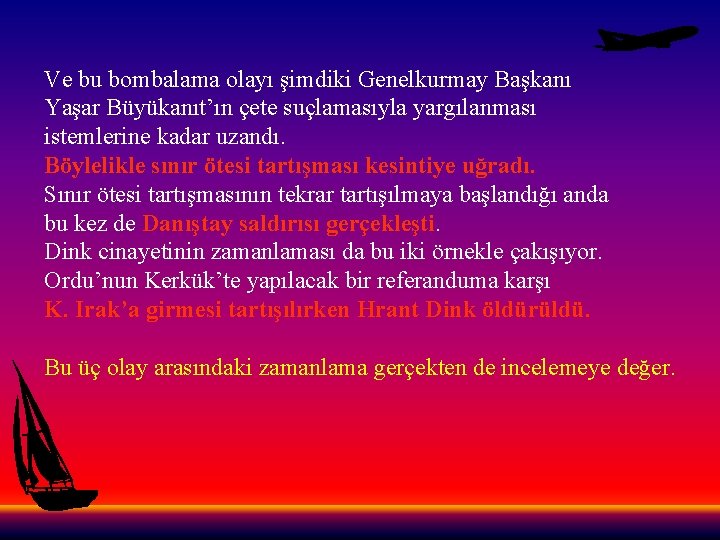 Ve bu bombalama olayı şimdiki Genelkurmay Başkanı Yaşar Büyükanıt'ın çete suçlamasıyla yargılanması istemlerine kadar uzandı.
Böylelikle sınır ötesi tartışması kesintiye uğradı.
Sınır ötesi tartışmasının tekrar tartışılmaya başlandığı anda bu kez de Danıştay saldırısı gerçekleşti.
Dink cinayetinin zamanlaması da bu iki örnekle çakışıyor.
Ordu'nun Kerkük'te yapılacak bir referanduma karşı K. Irak'a girmesi tartışılırken Hrant Dink öldürüldü.

Bu üç olay arasındaki zamanlama gerçekten de incelemeye değer.